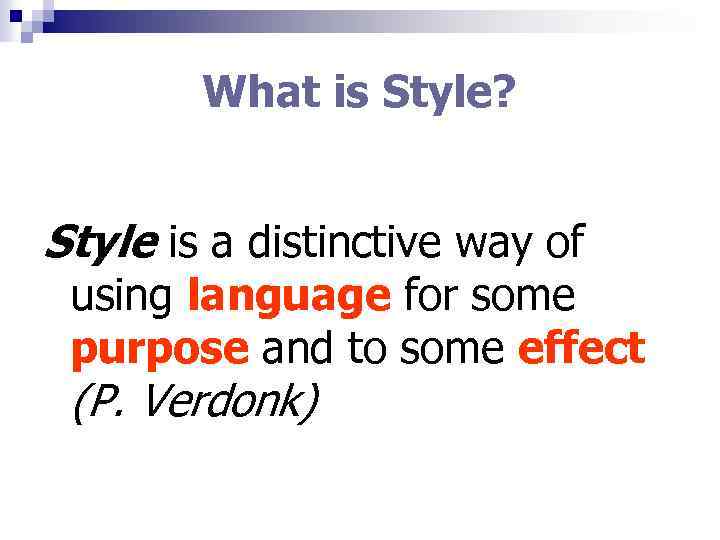 What is Style?

Style is a distinctive way of using language for some purpose and to some effect (P. Verdonk)